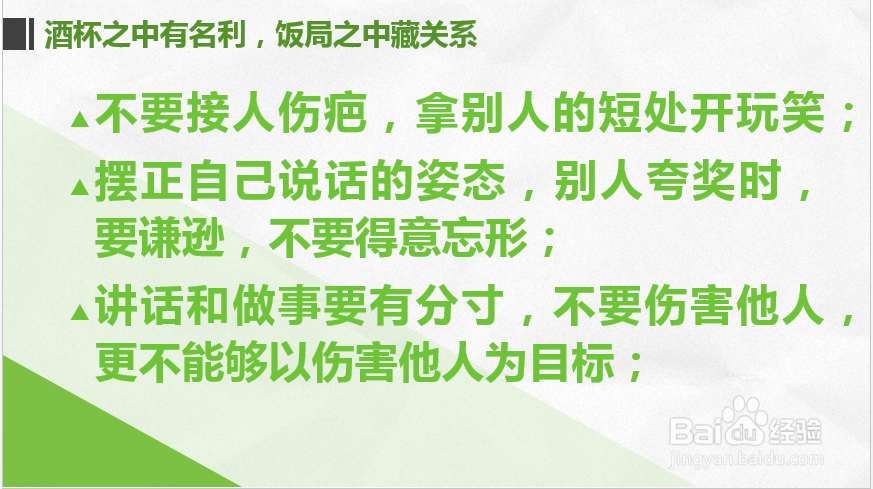 酒杯之中有名利，饭局之中藏关系

▲不要接人伤疤，拿别人的短处开玩笑；

▲摆正自己说话的姿态，别人夸奖时，要谦逊，不要得意忘形；

▲讲话和做事要有分寸，不要伤害他人，更不能够以伤害他人为目标；

Baidu经验
jingyan.baidu.com